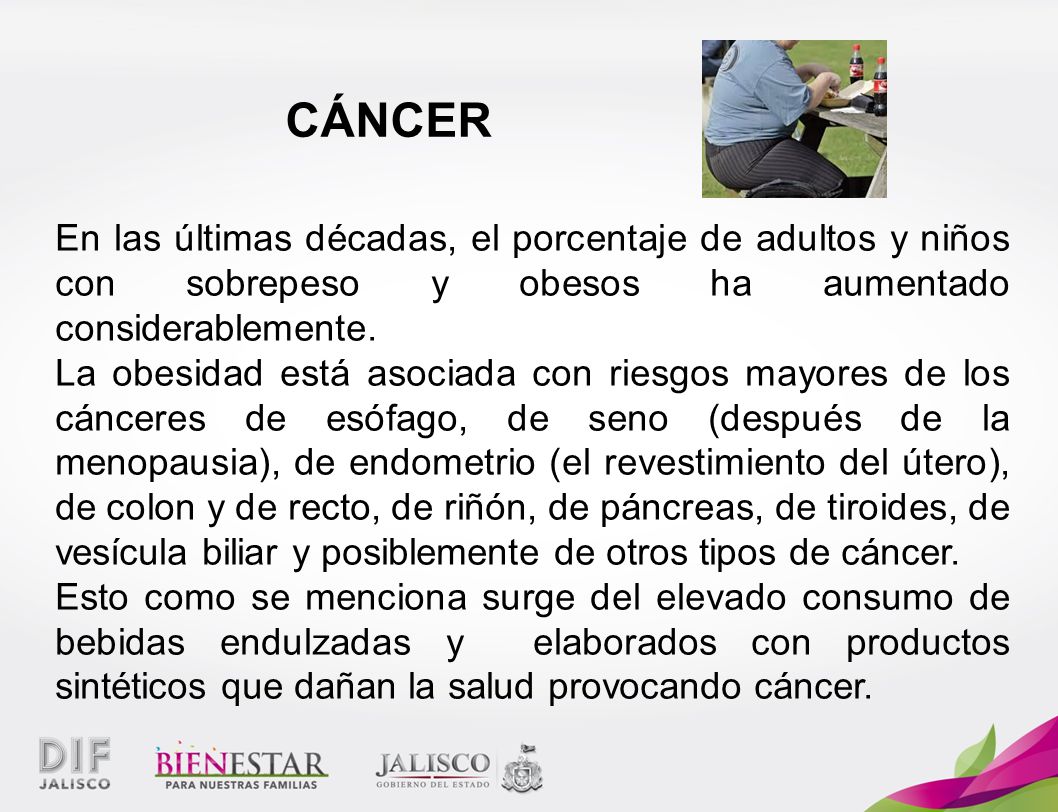 CÁNCER

En las últimas décadas, el porcentaje de adultos y niños con sobrepeso y obesos ha aumentado considerablemente.
La obesidad está asociada con riesgos mayores de los cánceres de esófago, de seno (después de la menopausia), de endometrio (el revestimiento del útero), de colon y de recto, de riñón, de páncreas, de tiroides, de vesícula biliar y posiblemente de otros tipos de cáncer.
Esto como se menciona surge del elevado consumo de bebidas endulzadas y elaborados con productos sintéticos que dañan la salud provocando cáncer.

DIF JALISCO

BIENESTAR PARA NUESTRAS FAMILIAS

JALISCO GOBIERNO DEL ESTADO